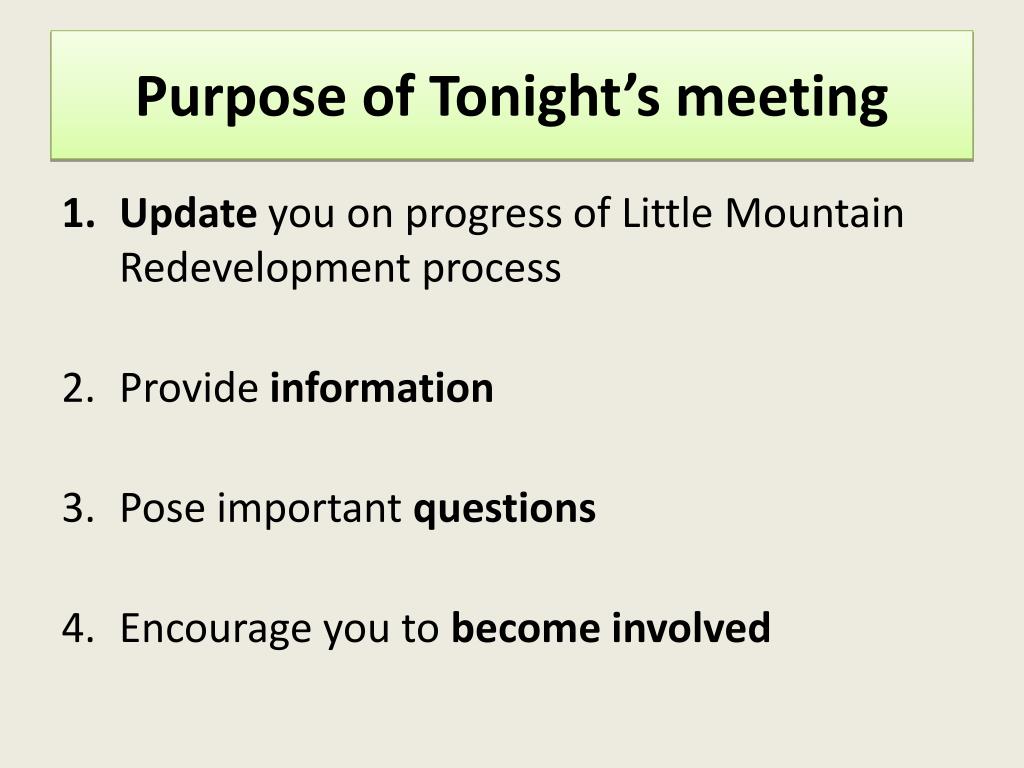 Purpose of Tonight’s meeting

1. Update you on progress of Little Mountain Redevelopment process

2. Provide information

3. Pose important questions

4. Encourage you to become involved